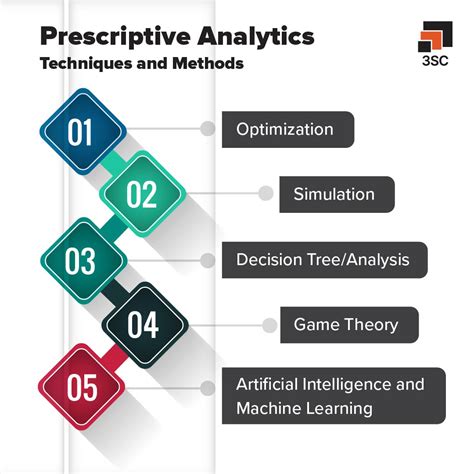 Prescriptive Analytics
Techniques and Methods

3SC

01 Optimization

02 Simulation

03 Decision Tree/Analysis

04 Game Theory

05 Artificial Intelligence and Machine Learning